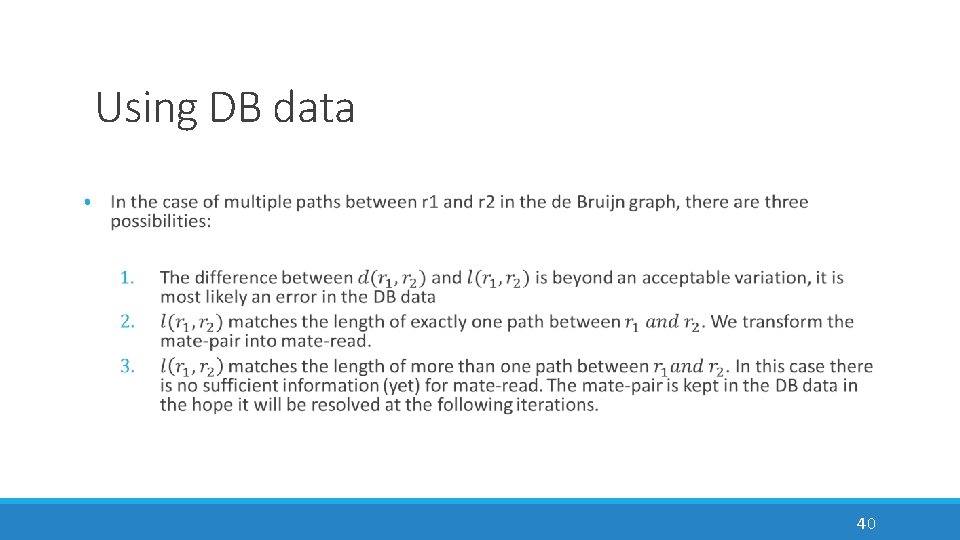 Using DB data

• In the case of multiple paths between r1 and r2 in the de Bruijn graph, there are three possibilities:

1. The difference between $d(r_1, r_2)$ and $l(r_1, r_2)$ is beyond an acceptable variation, it is most likely an error in the DB data
2. $l(r_1, r_2)$ matches the length of exactly one path between $r_1$ $and$ $r_2$. We transform the mate-pair into mate-read.
3. $l(r_1, r_2)$ matches the length of more than one path between $r_1 and$ $r_2$. In this case there is no sufficient information (yet) for mate-read. The mate-pair is kept in the DB data in the hope it will be resolved at the following iterations.

40